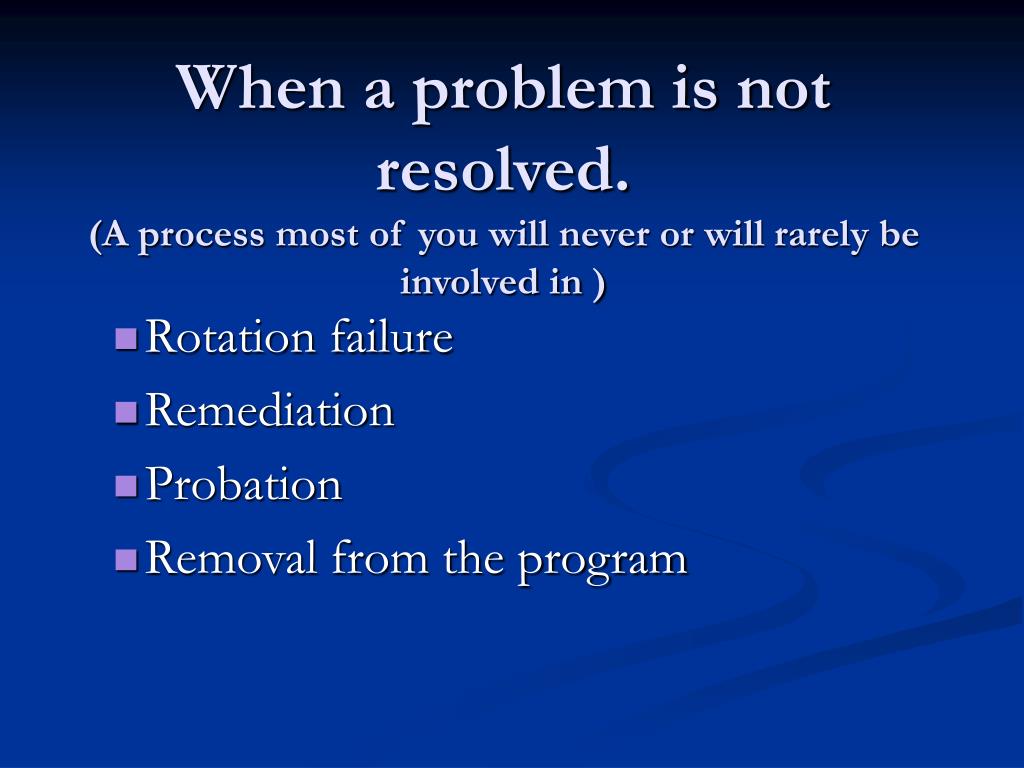 When a problem is not resolved.
(A process most of you will never or will rarely be involved in )

- Rotation failure
- Remediation
- Probation
- Removal from the program